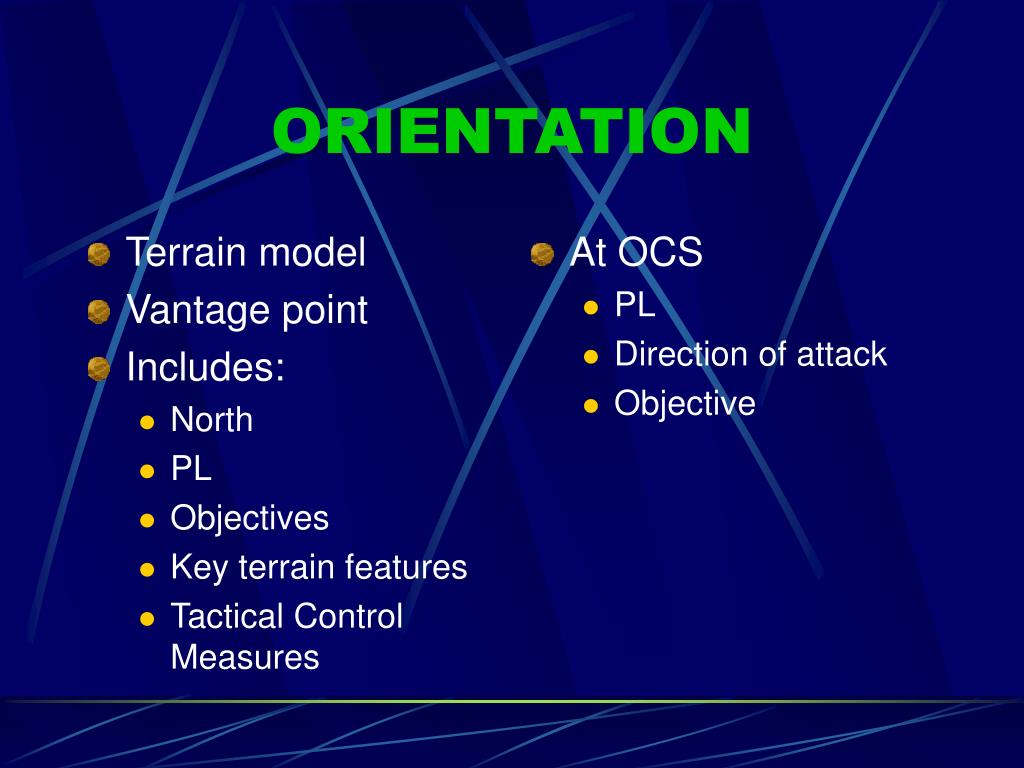 ORIENTATION

Terrain model
Vantage point
Includes:
North
PL
Objectives
Key terrain features
Tactical Control Measures

At OCS
PL
Direction of attack
Objective